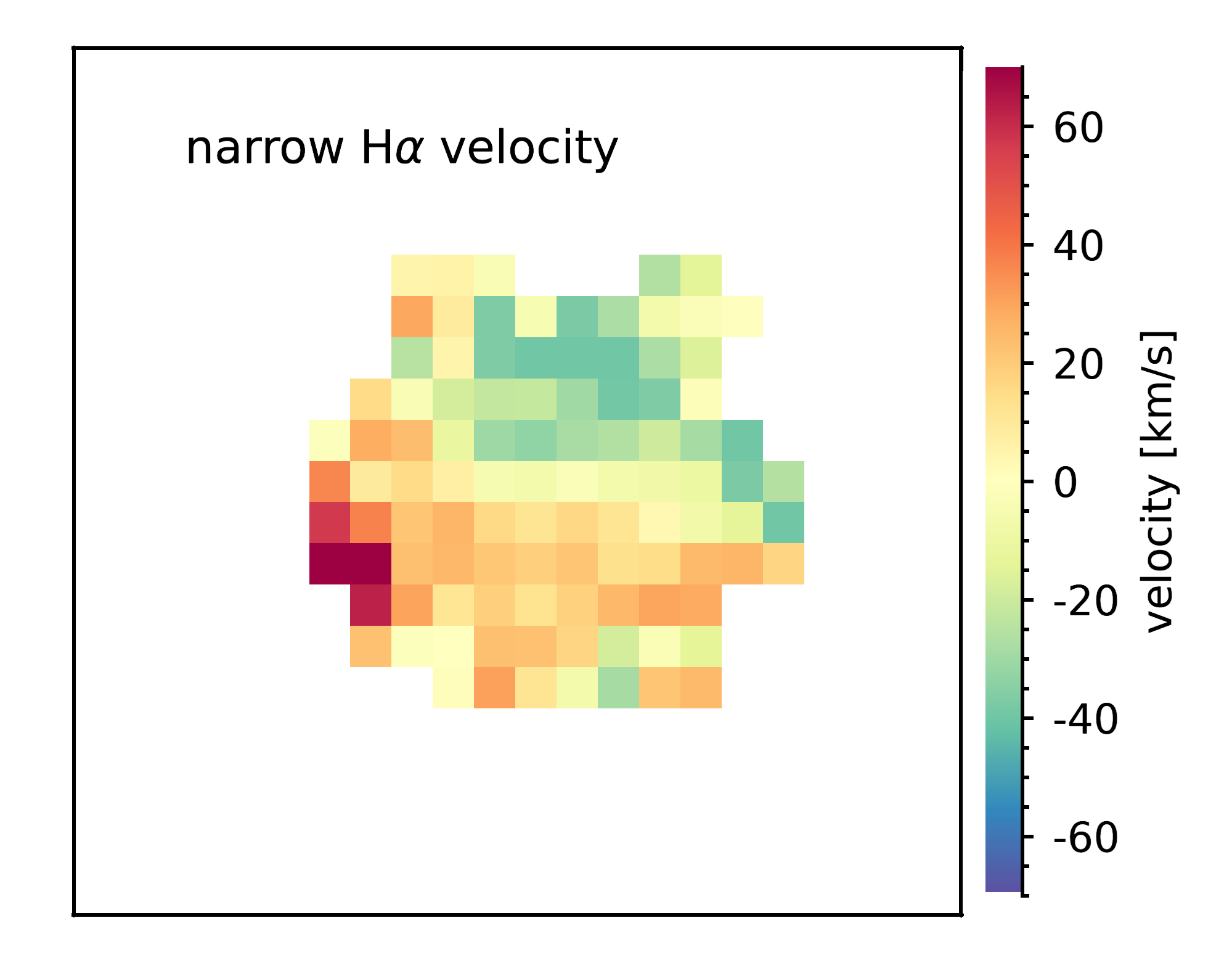 narrow H$\alpha$ velocity

60
40
20
0
-20
-40
-60

velocity [km/s]